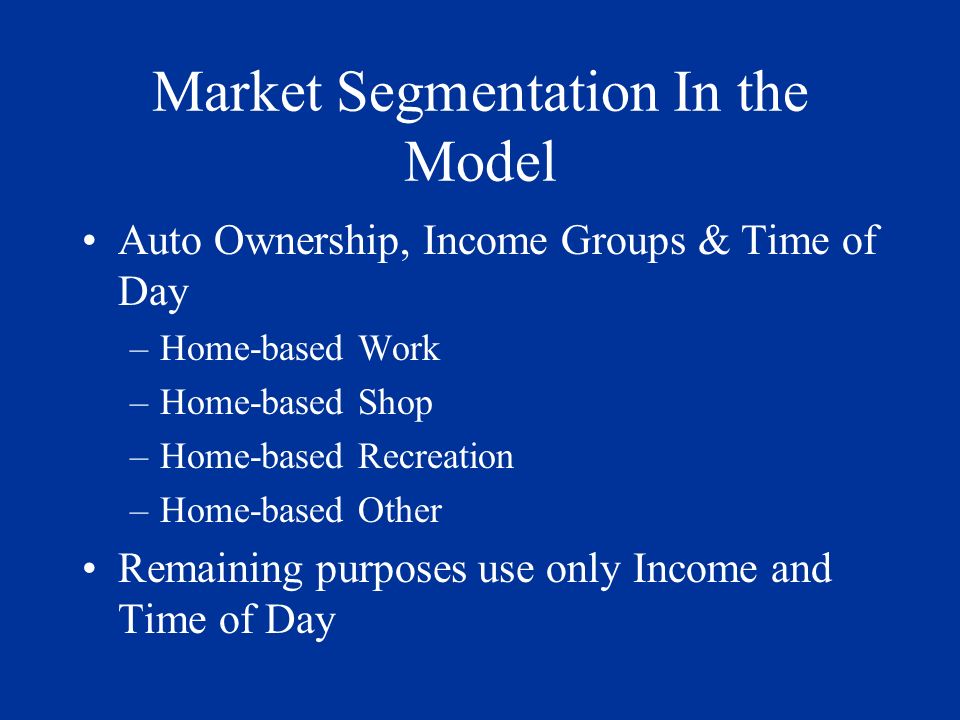 Market Segmentation In the Model

• Auto Ownership, Income Groups & Time of Day

– Home-based Work

– Home-based Shop

– Home-based Recreation

– Home-based Other

• Remaining purposes use only Income and Time of Day